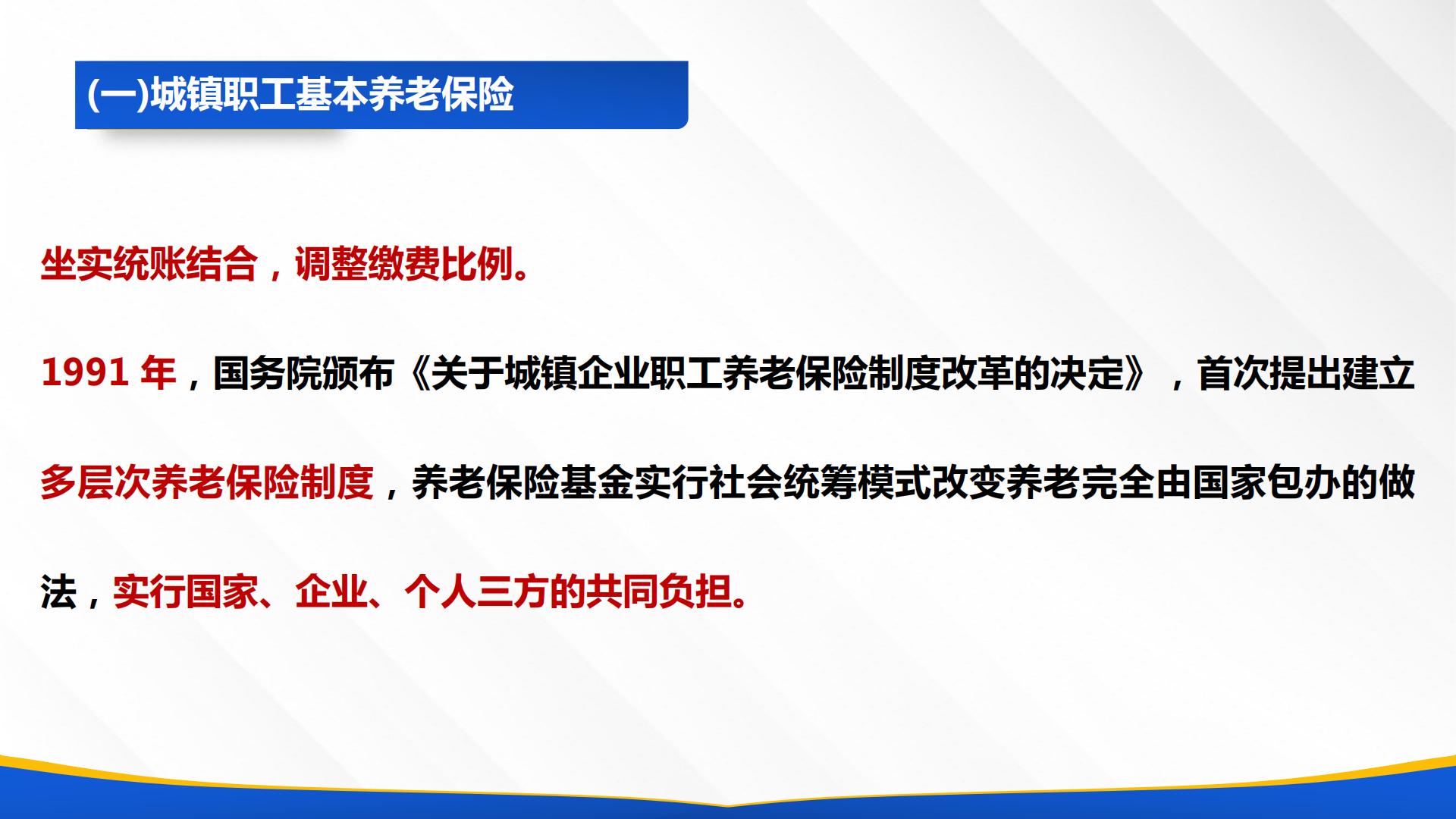 (一)城镇职工基本养老保险

坐实统账结合，调整缴费比例。

1991 年，国务院颁布《关于城镇企业职工养老保险制度改革的决定》，首次提出建立多层次养老保险制度，养老保险基金实行社会统筹模式改变养老完全由国家包办的做法，实行国家、企业、个人三方的共同负担。